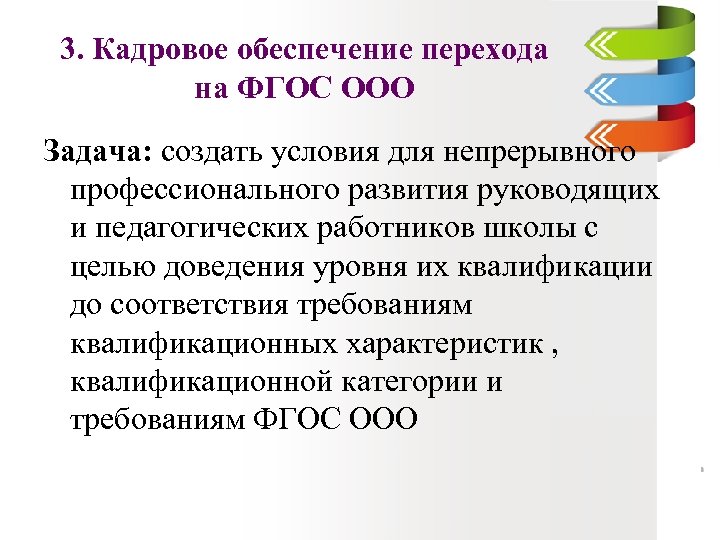 3. Кадровое обеспечение перехода на ФГОС ООО

Задача: создать условия для непрерывного профессионального развития руководящих и педагогических работников школы с целью доведения уровня их квалификации до соответствия требованиям квалификационных характеристик , квалификационной категории и требованиям ФГОС ООО